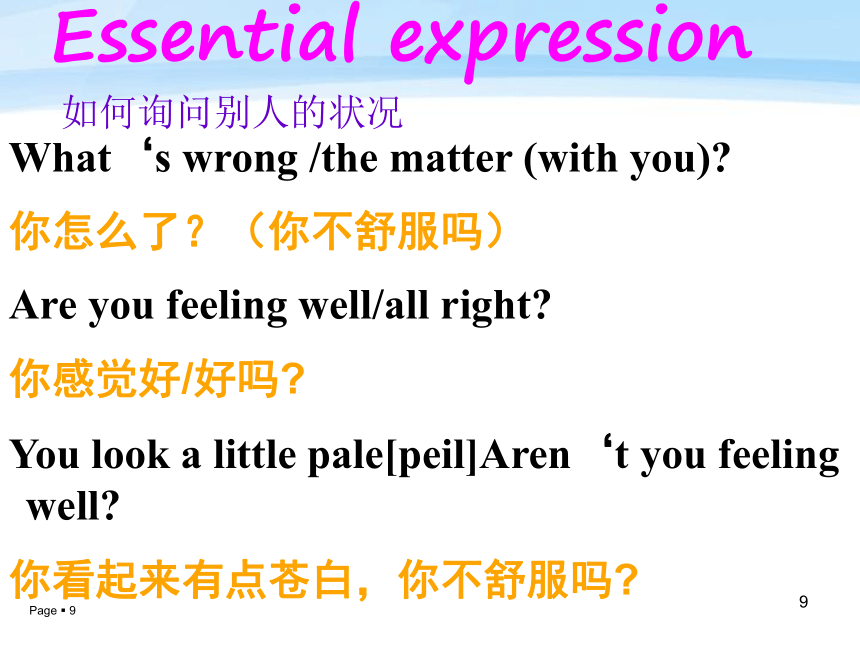 Essential expression

如何询问别人的状况

What ‘s wrong /the matter (with you)?

你怎么了？（你不舒服吗）

Are you feeling well/all right?

你感觉好/好吗?

You look a little pale[peil]Aren ‘t you feeling well?

你看起来有点苍白，你不舒服吗?

Page ▪ 9

9